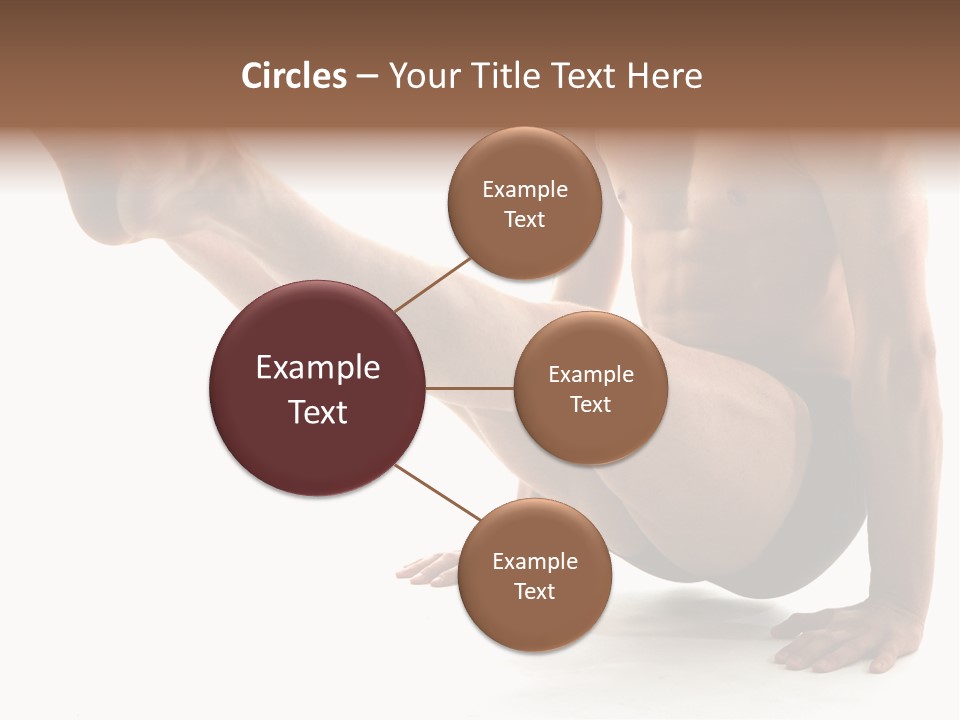 Circles – Your Title Text Here

Example Text

Example Text

Example Text

Example Text